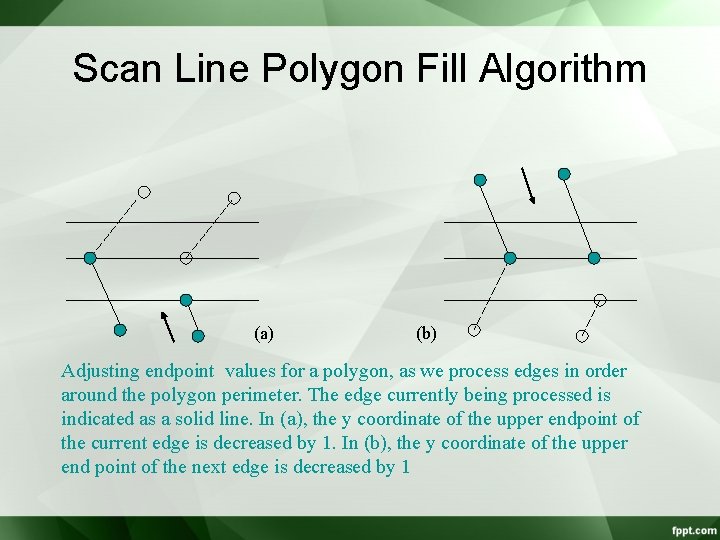 Scan Line Polygon Fill Algorithm

(a)

(b)

Adjusting endpoint values for a polygon, as we process edges in order around the polygon perimeter. The edge currently being processed is indicated as a solid line. In (a), the y coordinate of the upper endpoint of the current edge is decreased by 1. In (b), the y coordinate of the upper end point of the next edge is decreased by 1

fppt.com